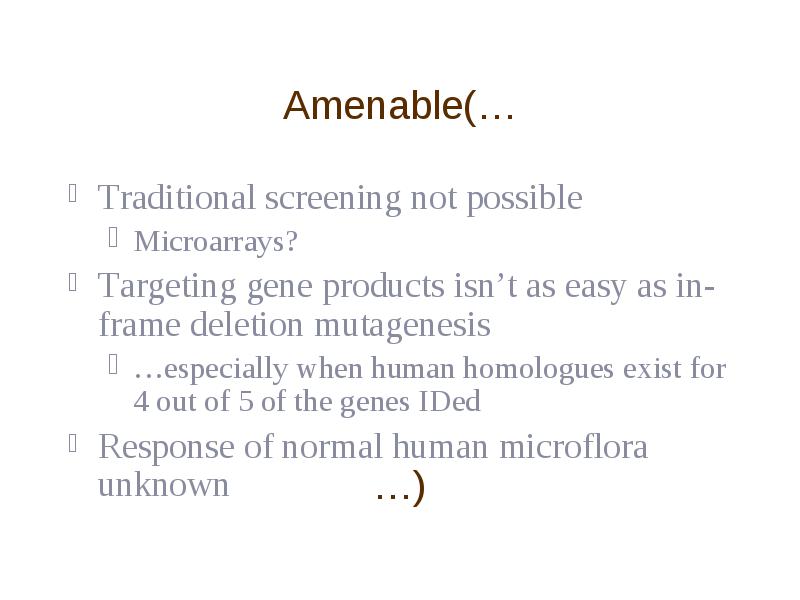 Amenable(…

Traditional screening not possible

Microarrays?

Targeting gene products isn’t as easy as in-frame deletion mutagenesis

…especially when human homologues exist for 4 out of 5 of the genes IDed

Response of normal human microflora unknown …)